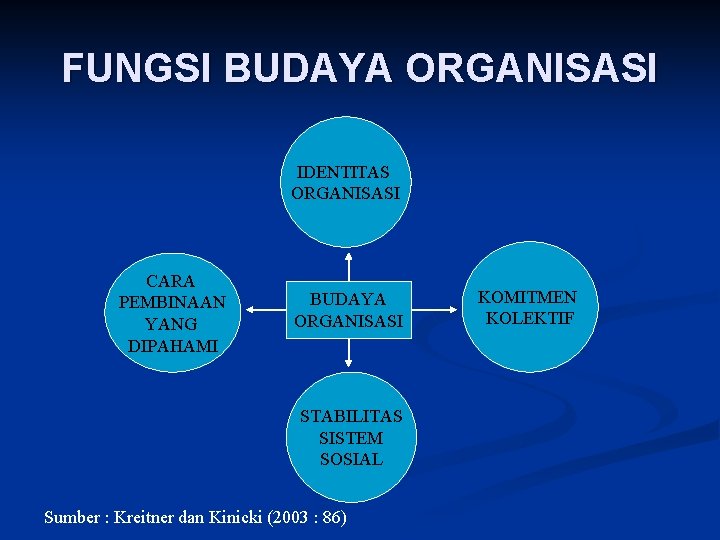 FUNGSI BUDAYA ORGANISASI

IDENTITAS ORGANISASI

CARA PEMBINAAN YANG DIPAHAMI

BUDAYA ORGANISASI

KOMITMEN KOLEKTIF

STABILITAS SISTEM SOSIAL

Sumber : Kreitner dan Kinicki (2003 : 86)